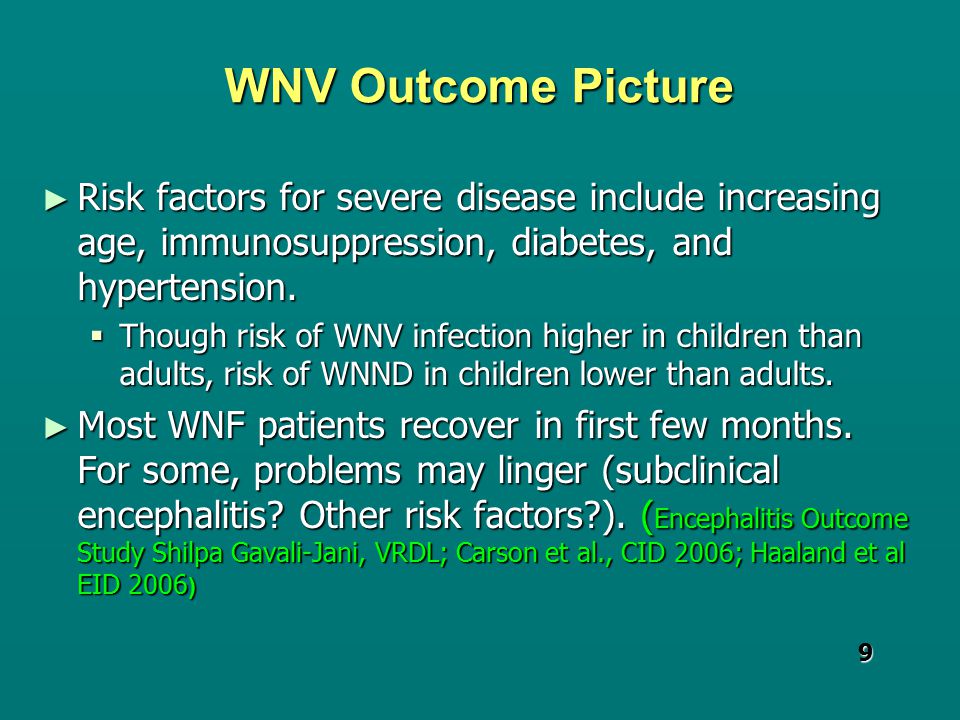 WNV Outcome Picture

► Risk factors for severe disease include increasing age, immunosuppression, diabetes, and hypertension.

▪ Though risk of WNV infection higher in children than adults, risk of WNND in children lower than adults.

► Most WNF patients recover in first few months. For some, problems may linger (subclinical encephalitis? Other risk factors?). (Encephalitis Outcome Study Shilpa Gavali-Jani, VRDL; Carson et al., CID 2006; Haaland et al EID 2006)

9